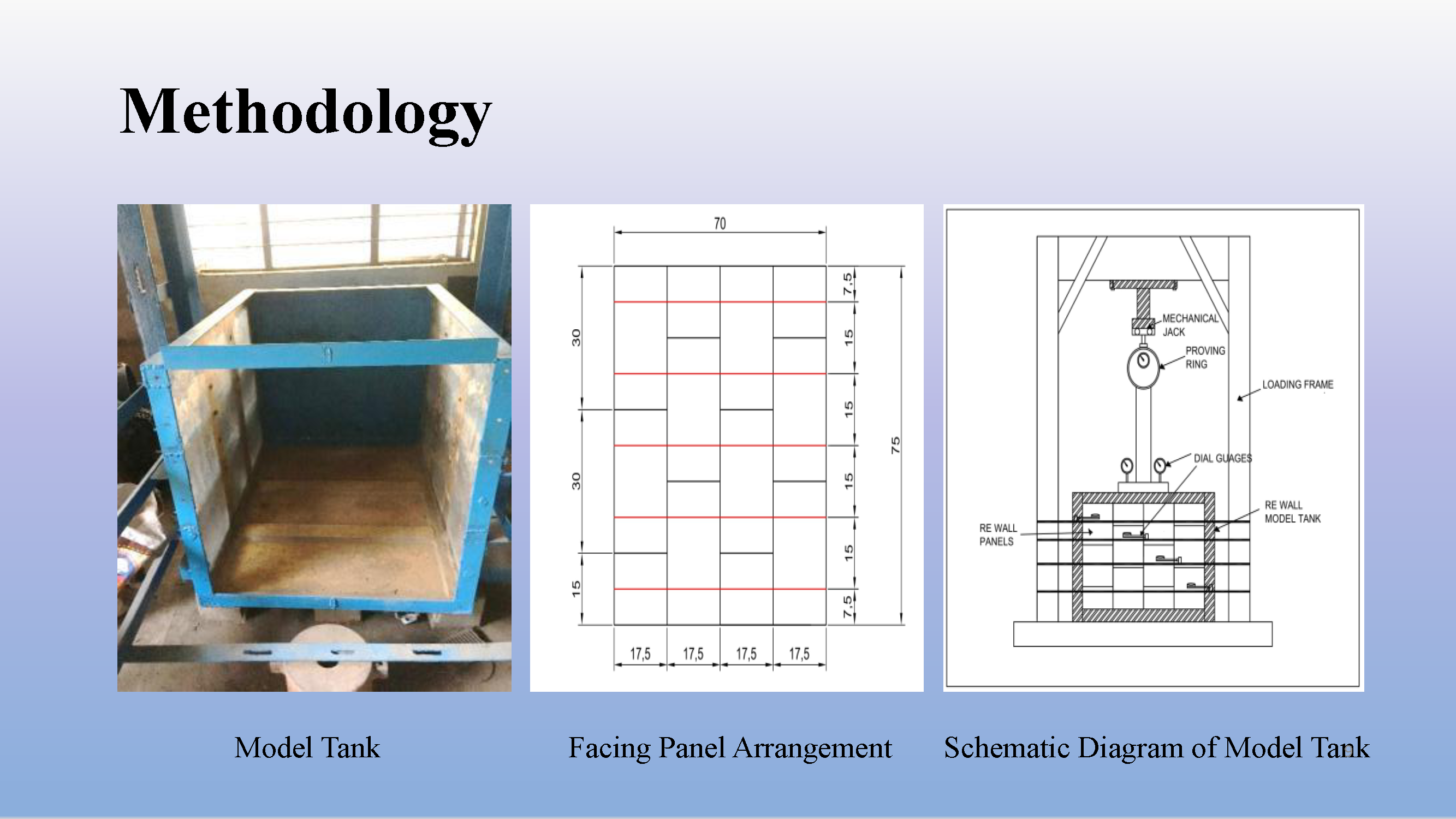 Methodology

70

30

30

15

7,5

15

15

15

15

7,5

75

17,5 17,5 17,5 17,5

MECHANICAL JACK

PROVING RING

LOADING FRAME

DIAL GUAGES

RE WALL MODEL TANK

RE WALL PANELS

Model Tank

Facing Panel Arrangement

Schematic Diagram of Model Tank